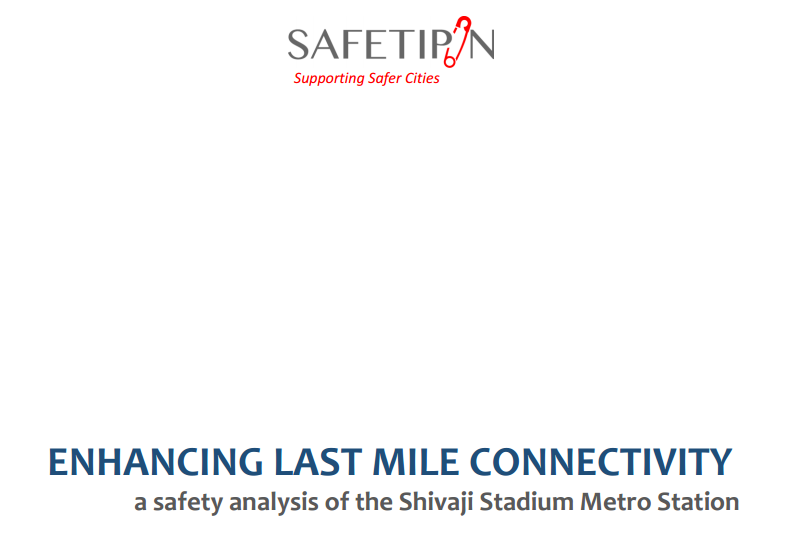 SAFETIPIN
Supporting Safer Cities

ENHANCING LAST MILE CONNECTIVITY
a safety analysis of the Shivaji Stadium Metro Station